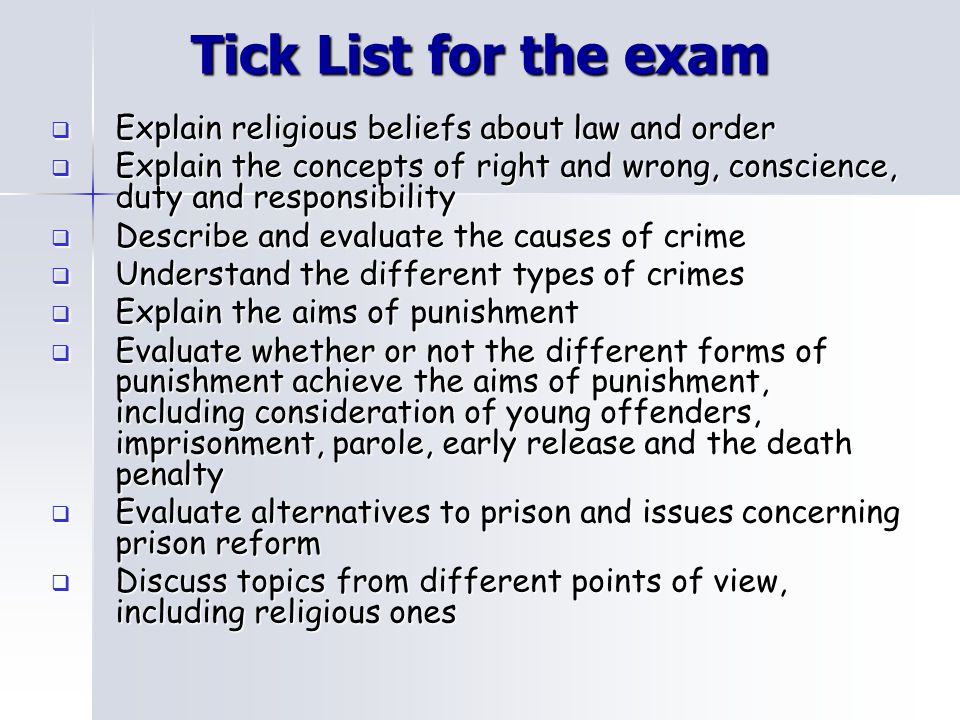 Tick List for the exam

❑ Explain religious beliefs about law and order
❑ Explain the concepts of right and wrong, conscience, duty and responsibility
❑ Describe and evaluate the causes of crime
❑ Understand the different types of crimes
❑ Explain the aims of punishment
❑ Evaluate whether or not the different forms of punishment achieve the aims of punishment, including consideration of young offenders, imprisonment, parole, early release and the death penalty
❑ Evaluate alternatives to prison and issues concerning prison reform
❑ Discuss topics from different points of view, including religious ones